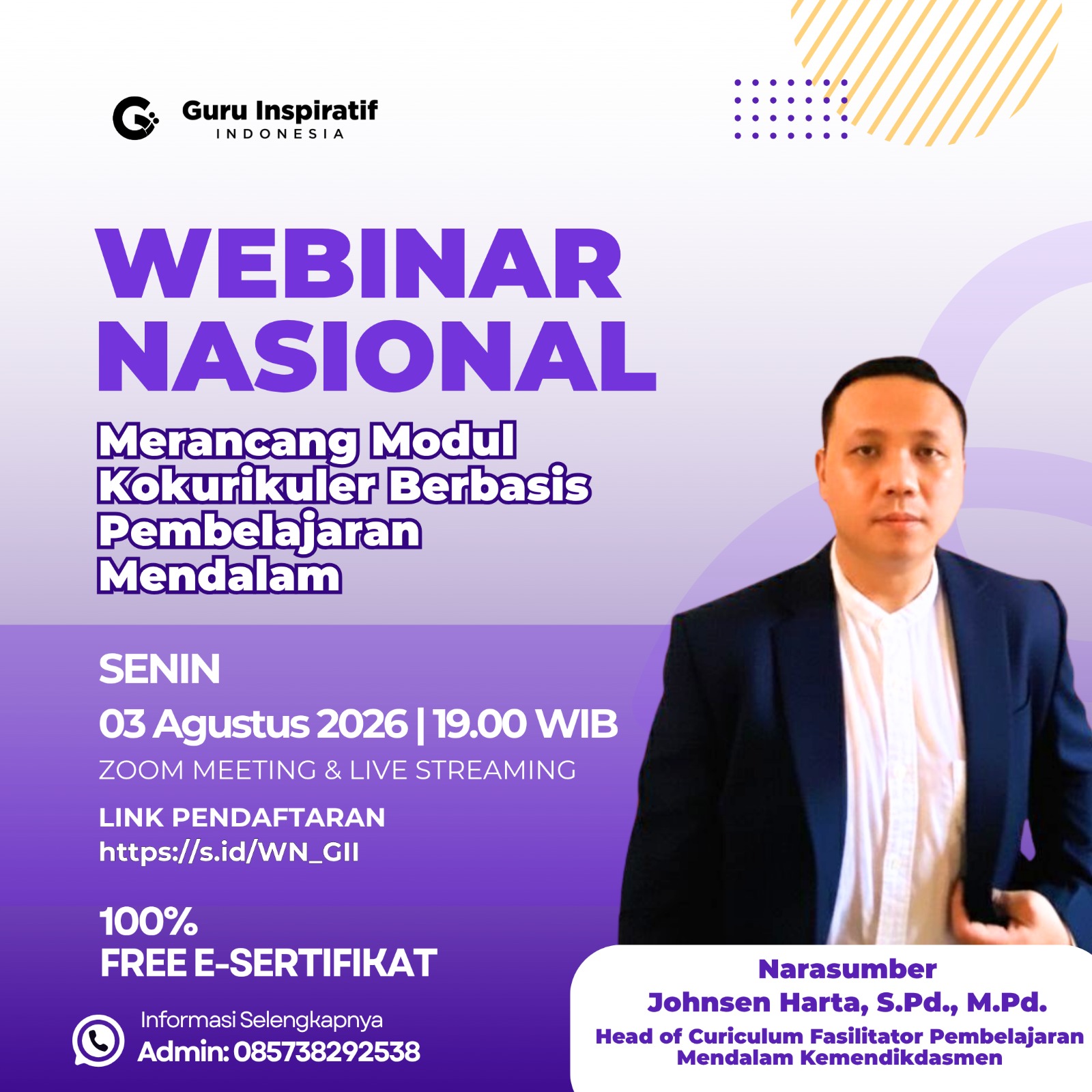 Guru Inspiratif
INDONESIA

WEBINAR NASIONAL

Merancang Modul Kokurikuler Berbasis Pembelajaran Mendalam

SENIN
03 Agustus 2026 | 19.00 WIB
ZOOM MEETING & LIVE STREAMING

LINK PENDAFTARAN
https://s.id/WN_GII

100%
FREE E-SERTIFIKAT

Informasi Selengkapnya
Admin: 085738292538

Narasumber
Johnsen Harta, S.Pd., M.Pd.
Head of Curiculum Fasilitator Pembelajaran Mendalam Kemendikdasmen